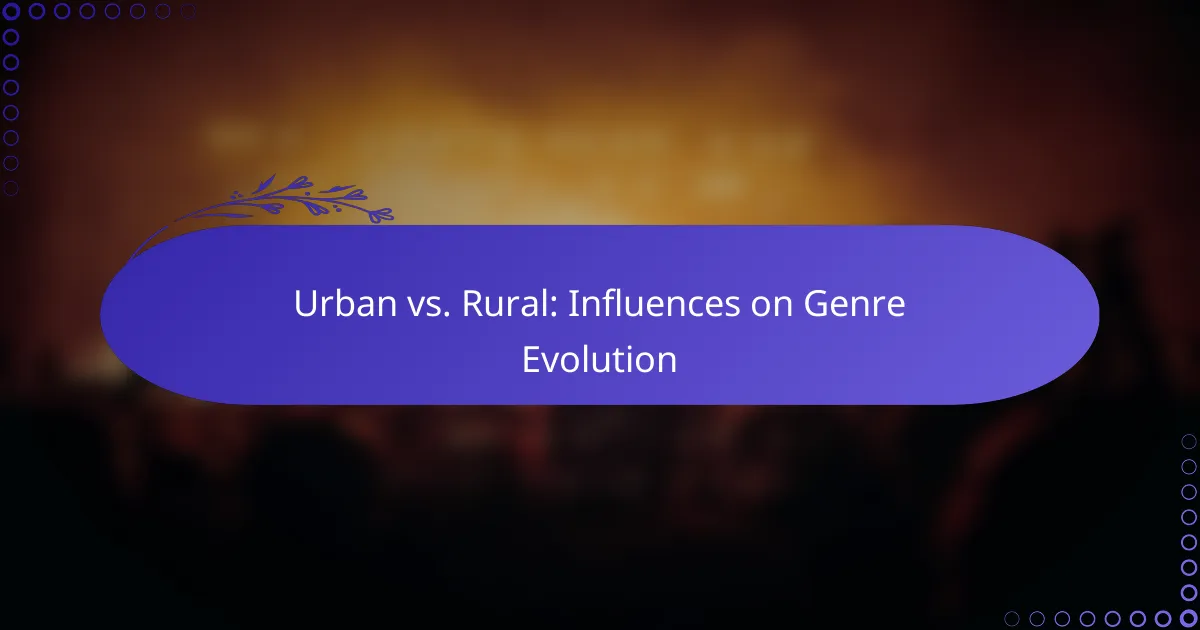 Urban vs. Rural: Influences on Genre Evolution